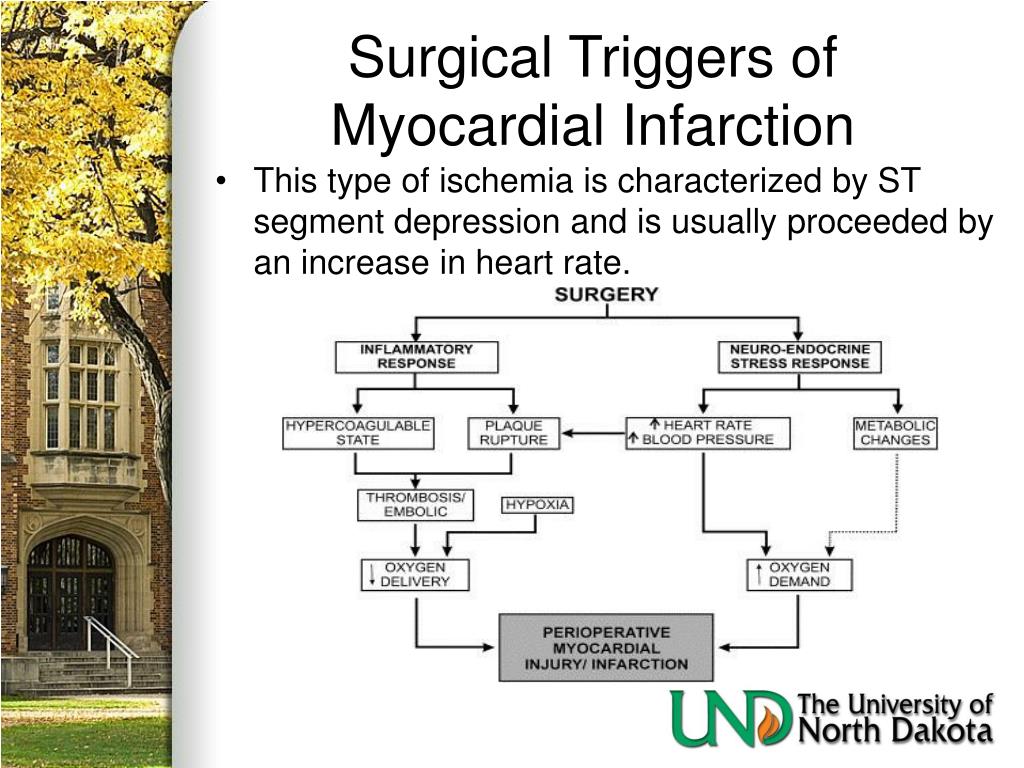 Surgical Triggers of Myocardial Infarction

• This type of ischemia is characterized by ST segment depression and is usually proceeded by an increase in heart rate.

SURGERY

INFLAMMATORY RESPONSE

NEURO-ENDOCRINE STRESS RESPONSE

HYPERCOAGULABLE STATE

PLAQUE RUPTURE

↑ HEART RATE
↑ BLOOD PRESSURE

METABOLIC CHANGES

THROMBOSIS/ EMBOLIC

HYPOXIA

↓ OXYGEN DELIVERY

↑ OXYGEN DEMAND

PERIOPERATIVE MYOCARDIAL INJURY/ INFARCTION

UND The University of North Dakota